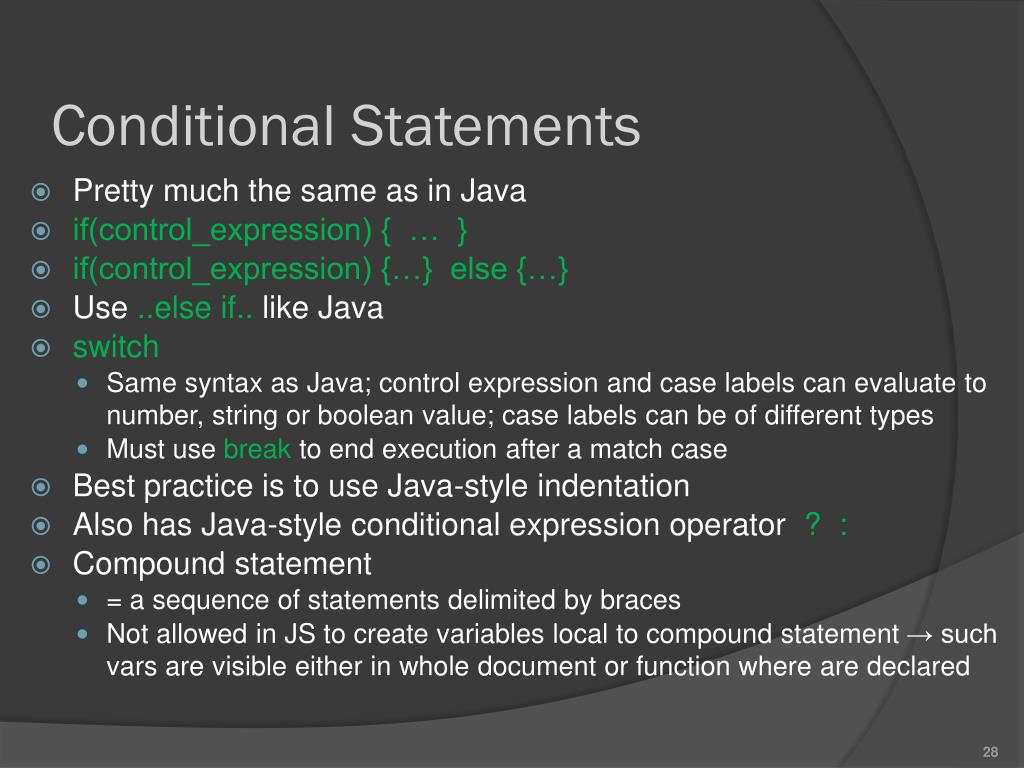 Conditional Statements

Pretty much the same as in Java

if(control_expression) { … }

if(control_expression) {…} else {…}

Use ..else if.. like Java

switch

Same syntax as Java; control expression and case labels can evaluate to number, string or boolean value; case labels can be of different types

Must use break to end execution after a match case

Best practice is to use Java-style indentation

Also has Java-style conditional expression operator ? :

Compound statement

= a sequence of statements delimited by braces

Not allowed in JS to create variables local to compound statement → such vars are visible either in whole document or function where are declared

28